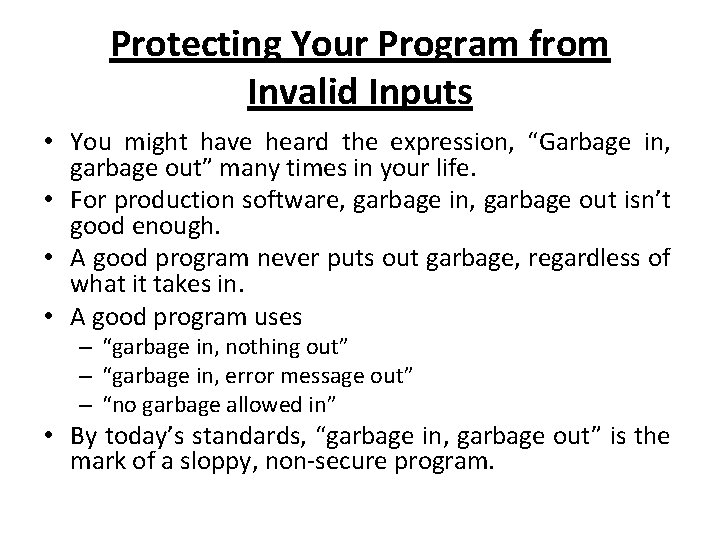 Protecting Your Program from Invalid Inputs

• You might have heard the expression, “Garbage in, garbage out” many times in your life.
• For production software, garbage in, garbage out isn’t good enough.
• A good program never puts out garbage, regardless of what it takes in.
• A good program uses
– “garbage in, nothing out”
– “garbage in, error message out”
– “no garbage allowed in”
• By today’s standards, “garbage in, garbage out” is the mark of a sloppy, non-secure program.